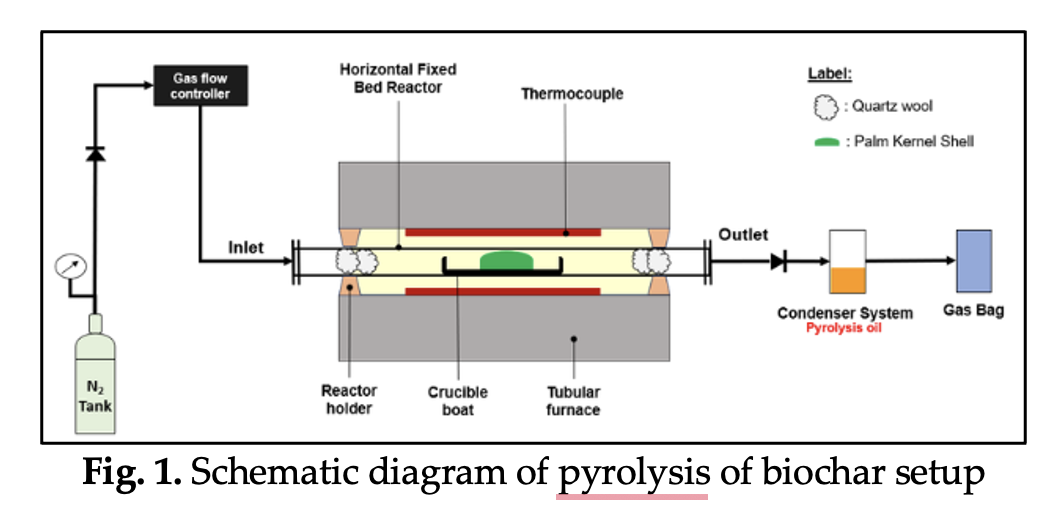 Gas flow controller

Horizontal Fixed Bed Reactor

Thermocouple

Label:

: Quartz wool

: Palm Kernel Shell

Inlet

Outlet

Condenser System

Pyrolysis oil

Gas Bag

$N_2$ Tank

Reactor holder

Crucible boat

Tubular furnace

**Fig. 1.** Schematic diagram of pyrolysis of biochar setup